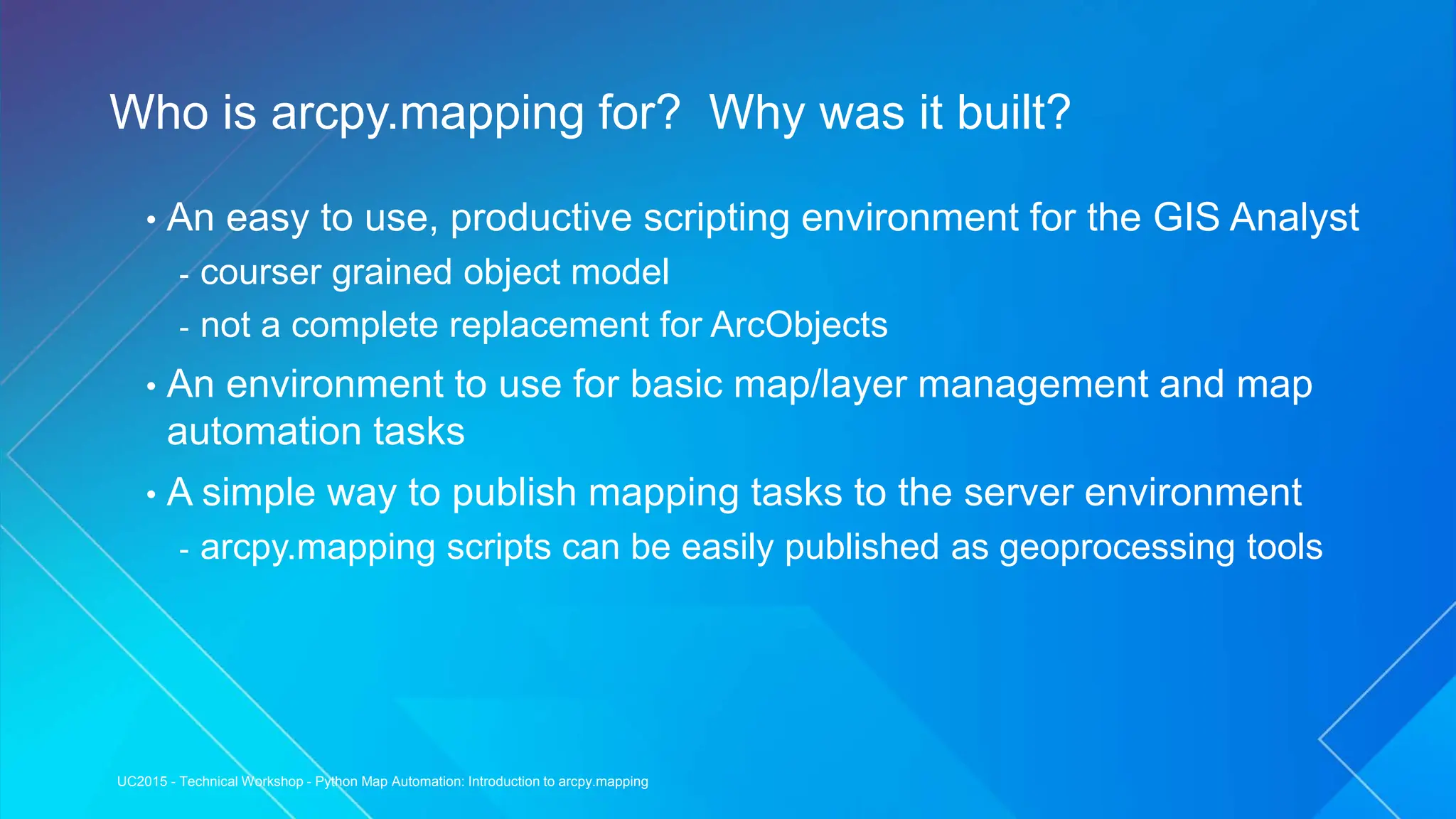 Who is arcpy.mapping for?  Why was it built?

• An easy to use, productive scripting environment for the GIS Analyst
- courser grained object model
- not a complete replacement for ArcObjects

• An environment to use for basic map/layer management and map automation tasks

• A simple way to publish mapping tasks to the server environment
- arcpy.mapping scripts can be easily published as geoprocessing tools

UC2015 - Technical Workshop - Python Map Automation: Introduction to arcpy.mapping